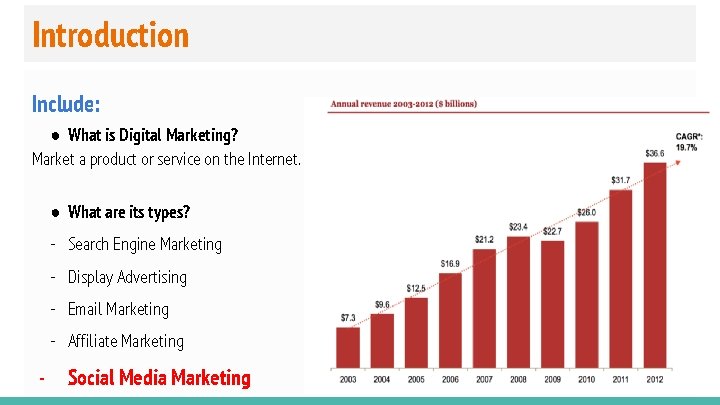 Introduction

Include:

● What is Digital Marketing?

Market a product or service on the Internet.

● What are its types?

- Search Engine Marketing
- Display Advertising
- Email Marketing
- Affiliate Marketing
- Social Media Marketing

Annual revenue 2003-2012 ($ billions)

CAGR*: 19.7%

$7.3
$9.6
$12.5
$16.9
$21.2
$23.4
$22.7
$26.0
$31.7
$36.6

2003 2004 2005 2006 2007 2008 2009 2010 2011 2012